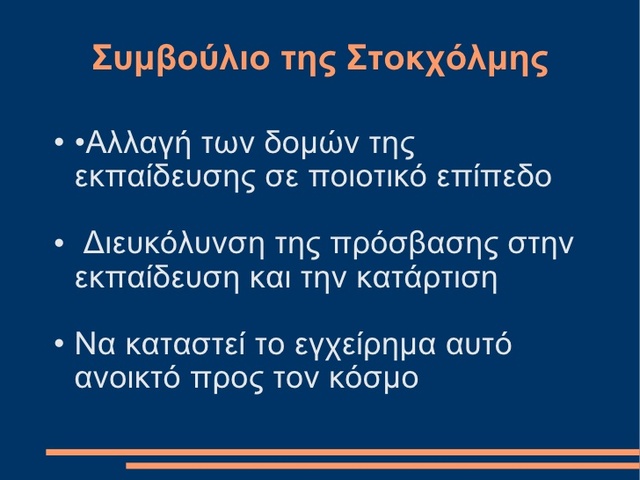 Συμβούλιο της Στοκχόλμης

• •Αλλαγή των δομών της εκπαίδευσης σε ποιοτικό επίπεδο

•  Διευκόλυνση της πρόσβασης στην εκπαίδευση και την κατάρτιση

• Να καταστεί το εγχείρημα αυτό ανοικτό προς τον κόσμο